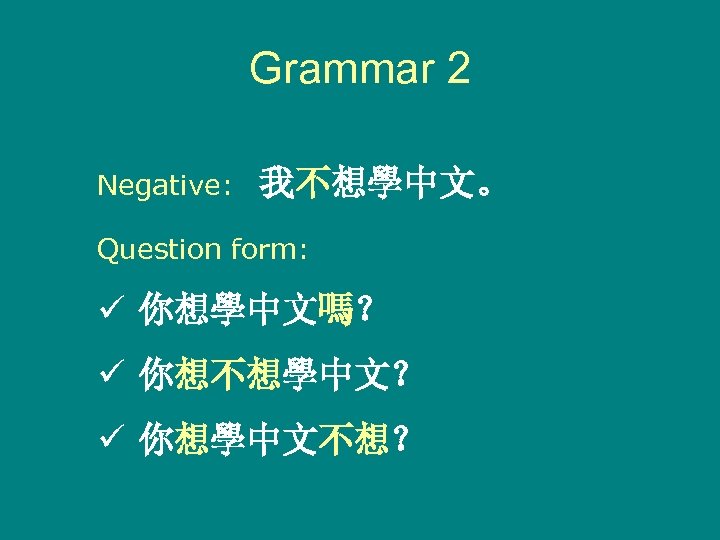 Grammar 2

Negative: 我不想學中文。

Question form:

✓ 你想學中文嗎？

✓ 你想不想學中文？

✓ 你想學中文不想？